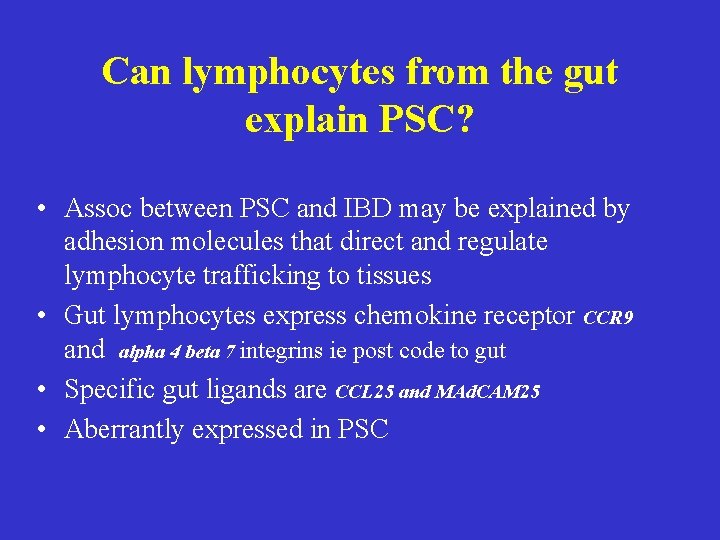 Can lymphocytes from the gut explain PSC?

• Assoc between PSC and IBD may be explained by adhesion molecules that direct and regulate lymphocyte trafficking to tissues
• Gut lymphocytes express chemokine receptor CCR9 and alpha 4 beta 7 integrins ie post code to gut
• Specific gut ligands are CCL25 and MAdCAM25
• Aberrantly expressed in PSC